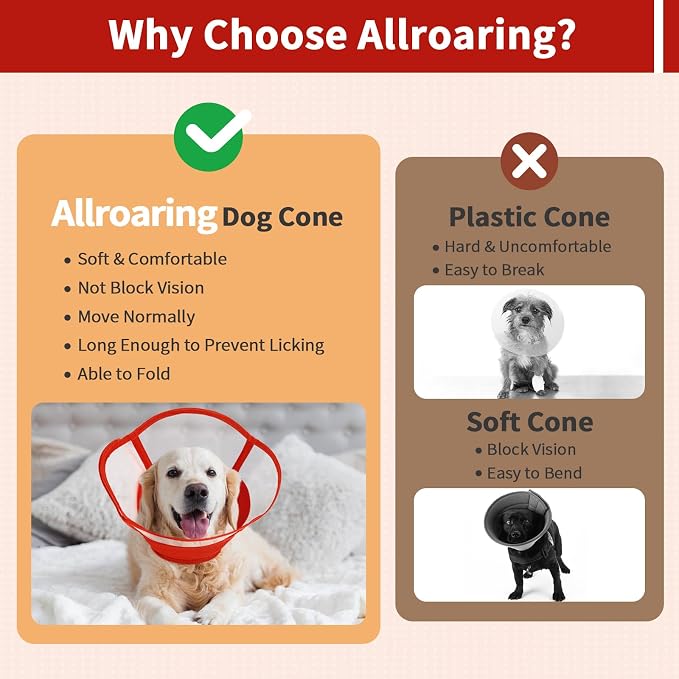 Why Choose Allroaring?

Allroaring Dog Cone

• Soft & Comfortable
• Not Block Vision
• Move Normally
• Long Enough to Prevent Licking
• Able to Fold

Plastic Cone

• Hard & Uncomfortable
• Easy to Break

Soft Cone

• Block Vision
• Easy to Bend